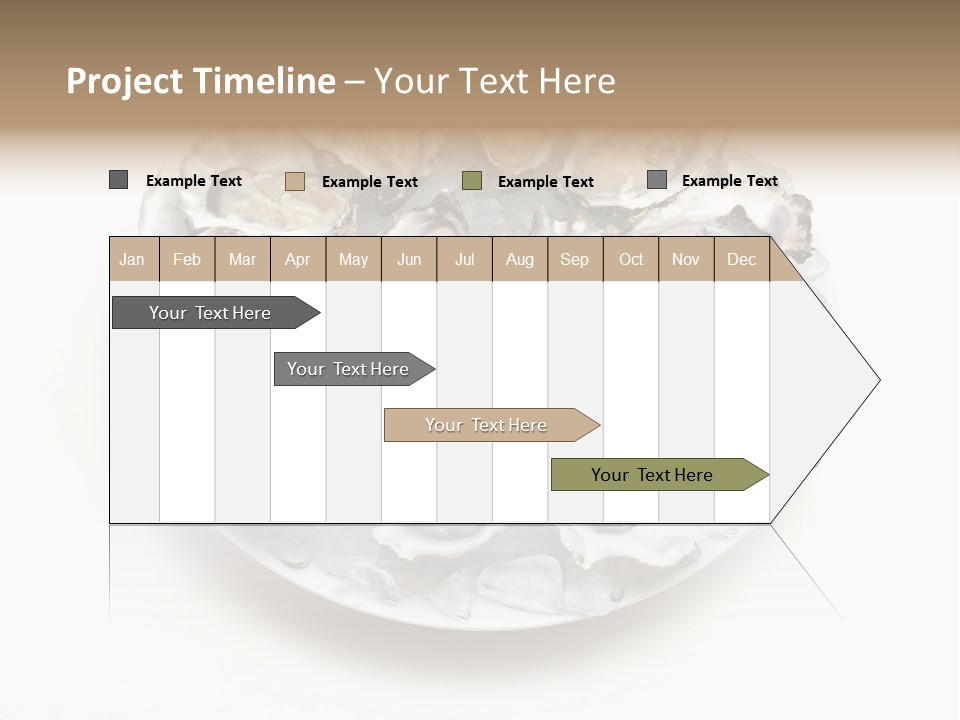 Project Timeline – Your Text Here

Example Text
Example Text
Example Text
Example Text

| Jan | Feb | Mar | Apr | May | Jun | Jul | Aug | Sep | Oct | Nov | Dec |
|---|---|---|---|---|---|---|---|---|---|---|---|

Your Text Here

Your Text Here

Your Text Here

Your Text Here